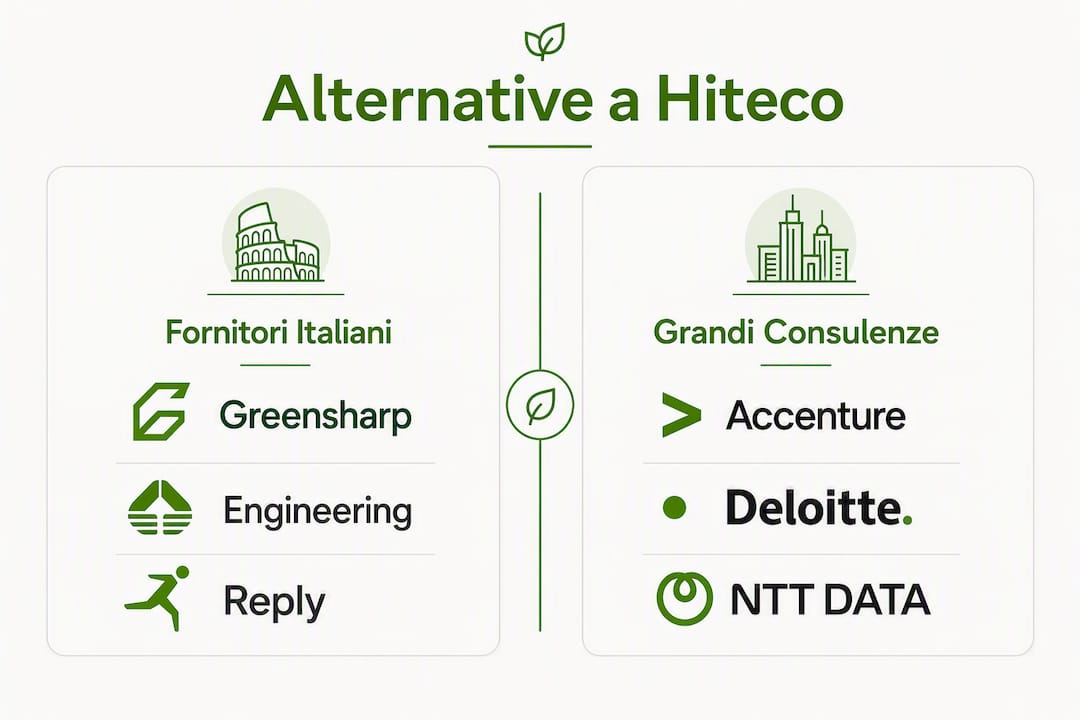 Alternative a Hiteco

Fornitori Italiani

Greensharp

Engineering

Reply

Grandi Consulenze

Accenture

Deloitte.

NTT DATA